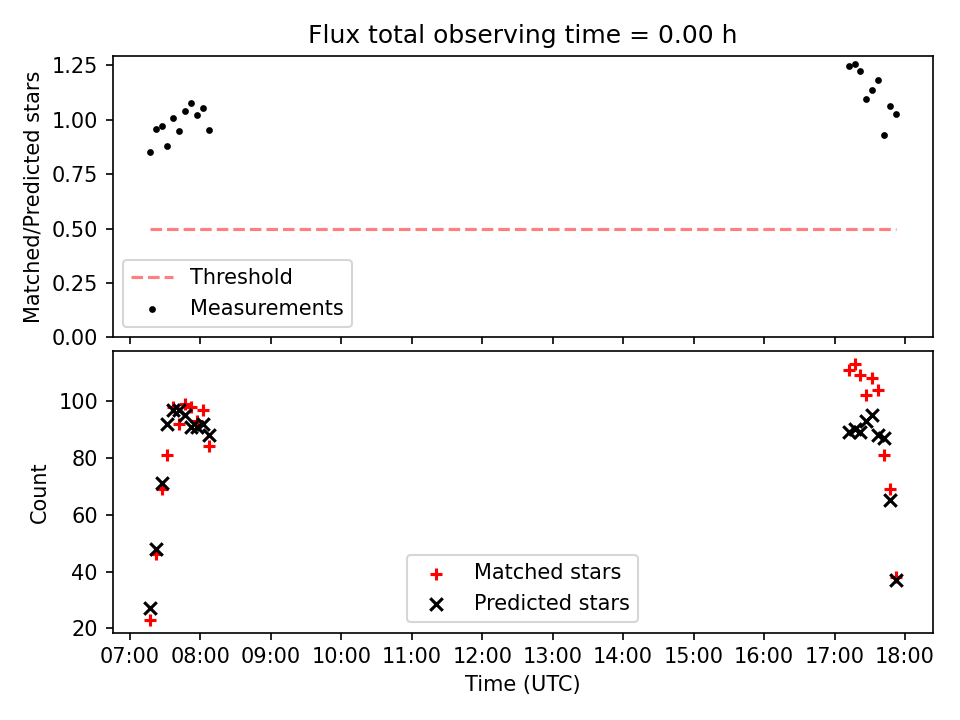 Flux total observing time = 0.00 h

Matched/Predicted stars

1.25
1.00
0.75
0.50
0.25
0.00

Threshold
Measurements

Count

100
80
60
40
20

Matched stars
Predicted stars

07:00 08:00 09:00 10:00 11:00 12:00 13:00 14:00 15:00 16:00 17:00 18:00

Time (UTC)